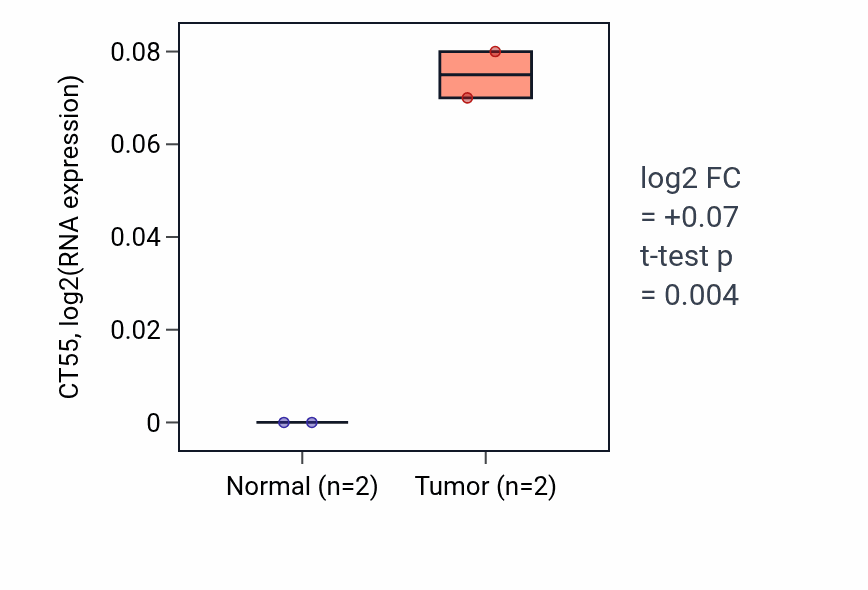 CT55, log2(RNA expression)

0.08
0.06
0.04
0.02
0

Normal (n=2)
Tumor (n=2)

log2 FC
= +0.07
t-test p
= 0.004